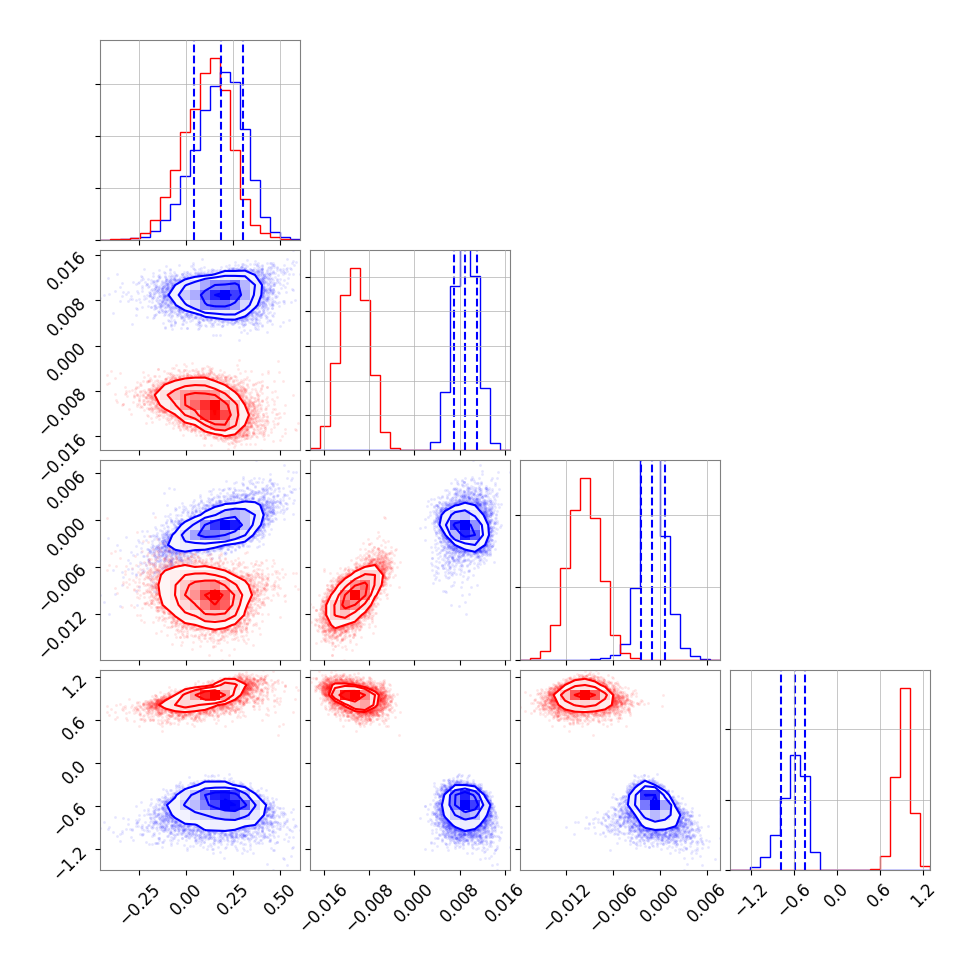 0.016
0.008
0.000
−0.008
−0.016

0.006
0.000
−0.006
−0.012

1.2
0.6
0.0
−0.6
−1.2

−0.25 0.00 0.25 0.50

−0.016 −0.008 0.000 0.008 0.016

−0.012 −0.006 0.000 0.006

−1.2 −0.6 0.0 0.6 1.2